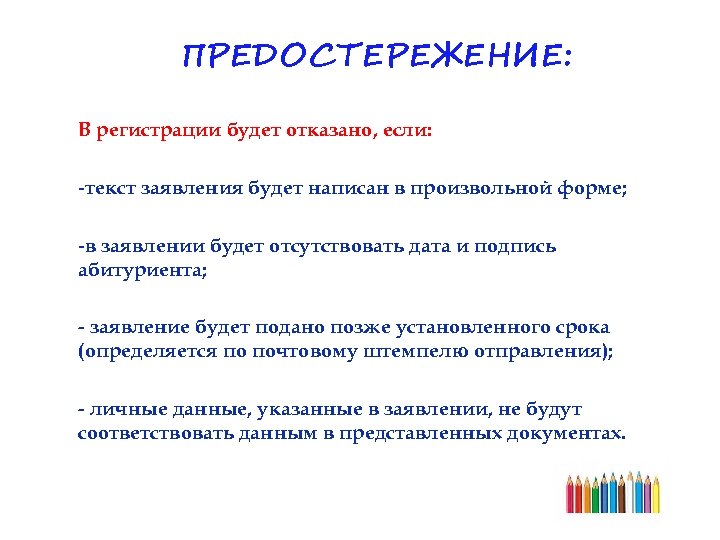 ПРЕДОСТЕРЕЖЕНИЕ:

В регистрации будет отказано, если:

-текст заявления будет написан в произвольной форме;

-в заявлении будет отсутствовать дата и подпись абитуриента;

- заявление будет подано позже установленного срока (определяется по почтовому штемпелю отправления);

- личные данные, указанные в заявлении, не будут соответствовать данным в представленных документах.